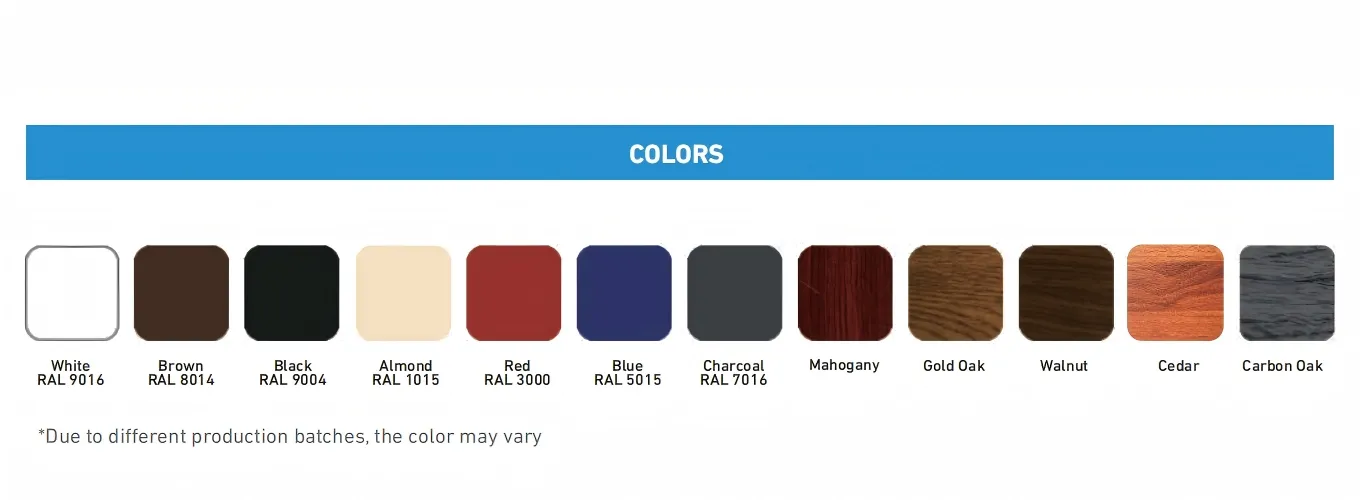 COLORS

White
RAL 9016

Brown
RAL 8014

Black
RAL 9004

Almond
RAL 1015

Red
RAL 3000

Blue
RAL 5015

Charcoal
RAL 7016

Mahogany

Gold Oak

Walnut

Cedar

Carbon Oak

*Due to different production batches, the color may vary